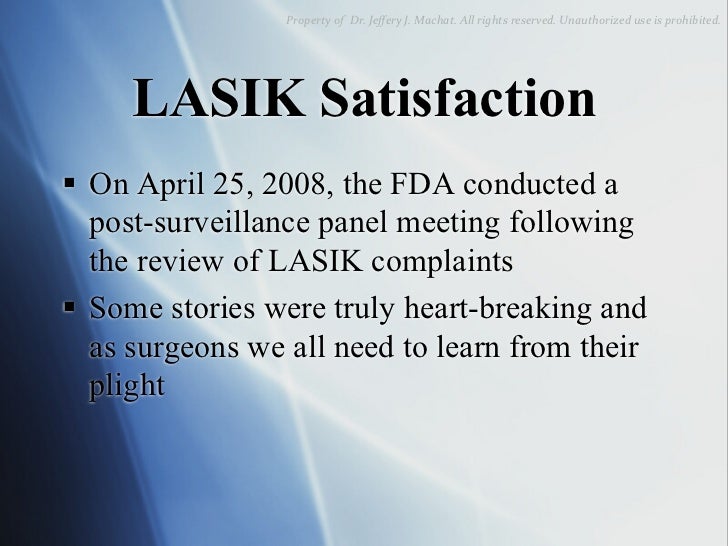 Property of Dr. Jeffery J. Machat. All rights reserved. Unauthorized use is prohibited.

LASIK Satisfaction

▪ On April 25, 2008, the FDA conducted a post-surveillance panel meeting following the review of LASIK complaints

▪ Some stories were truly heart-breaking and as surgeons we all need to learn from their plight